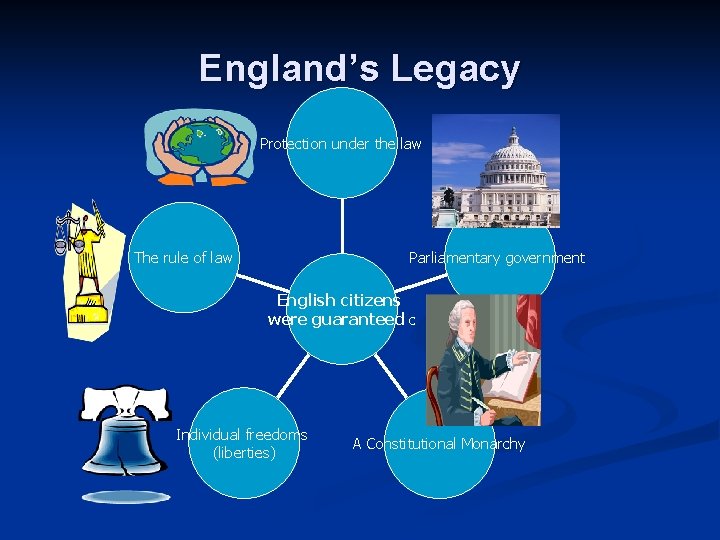 England's Legacy

Protection under the law

The rule of law

Parliamentary government

English citizens were guaranteed c

Individual freedoms (liberties)

A Constitutional Monarchy